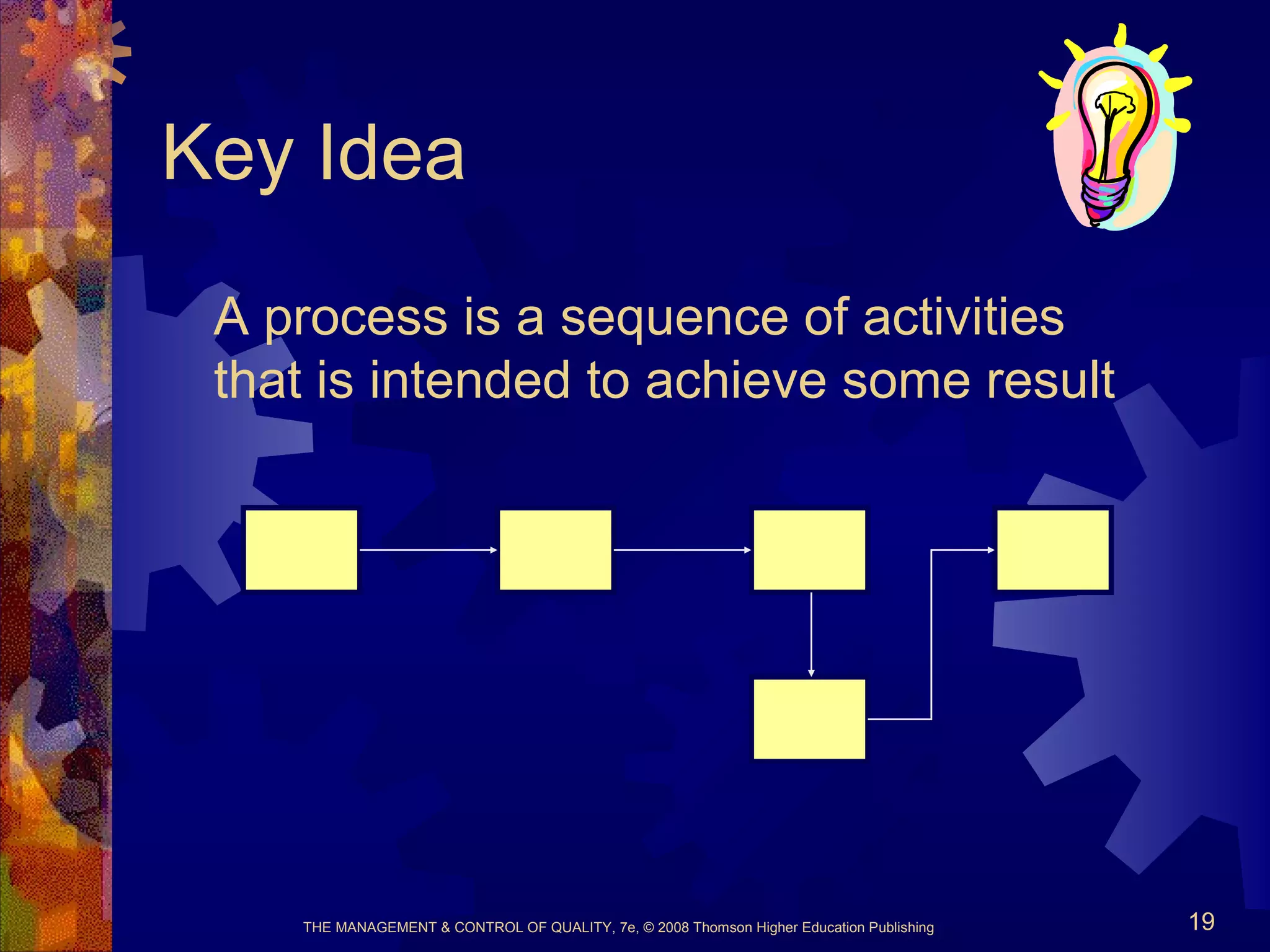 Key Idea

A process is a sequence of activities that is intended to achieve some result

THE MANAGEMENT & CONTROL OF QUALITY, 7e, © 2008 Thomson Higher Education Publishing

19